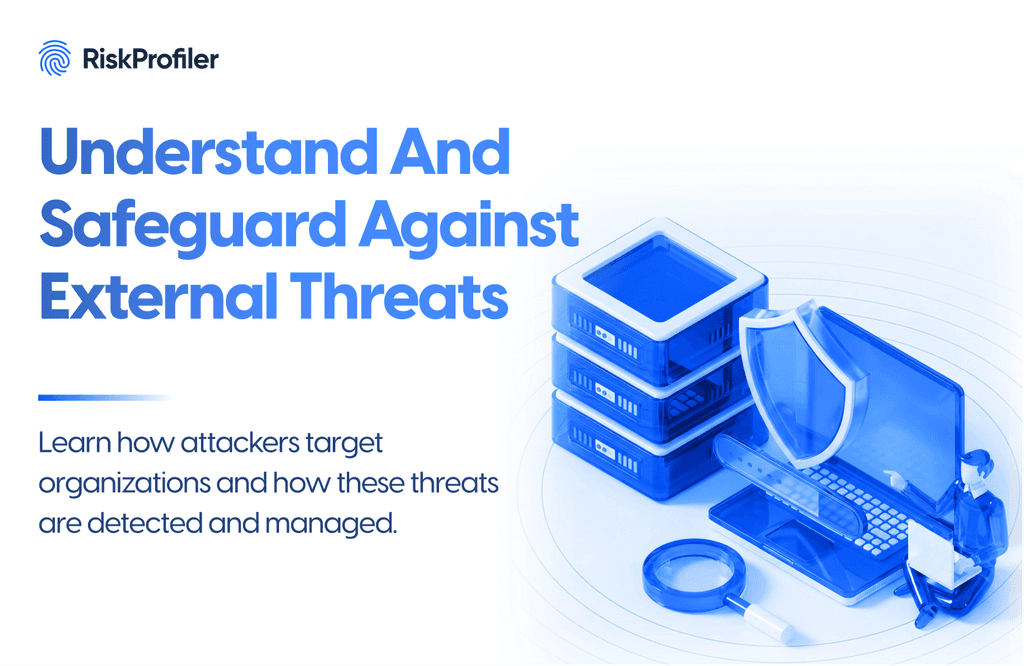 RiskProfiler

Understand And Safeguard Against External Threats

Learn how attackers target organizations and how these threats are detected and managed.